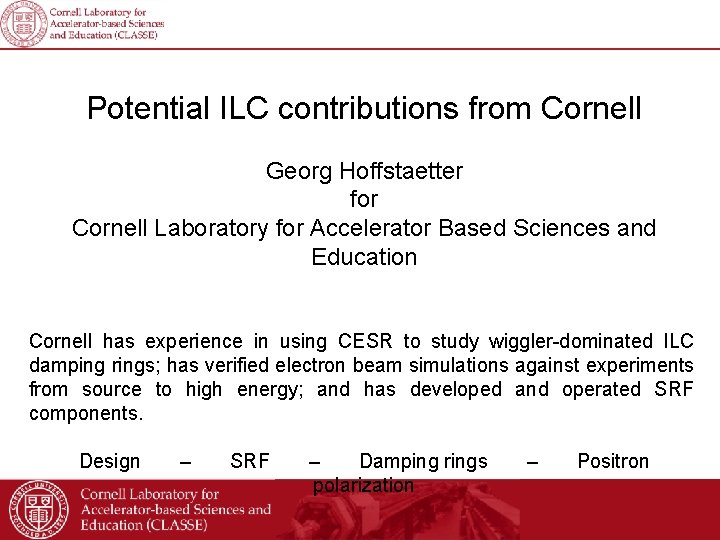 Cornell Laboratory for Accelerator-based Sciences and Education (CLASSE)

Potential ILC contributions from Cornell

Georg Hoffstaetter
for
Cornell Laboratory for Accelerator Based Sciences and Education

Cornell has experience in using CESR to study wiggler-dominated ILC damping rings; has verified electron beam simulations against experiments from source to high energy; and has developed and operated SRF components.

Design – SRF – Damping rings – Positron polarization

Cornell Laboratory for Accelerator-based Sciences and Education (CLASSE)